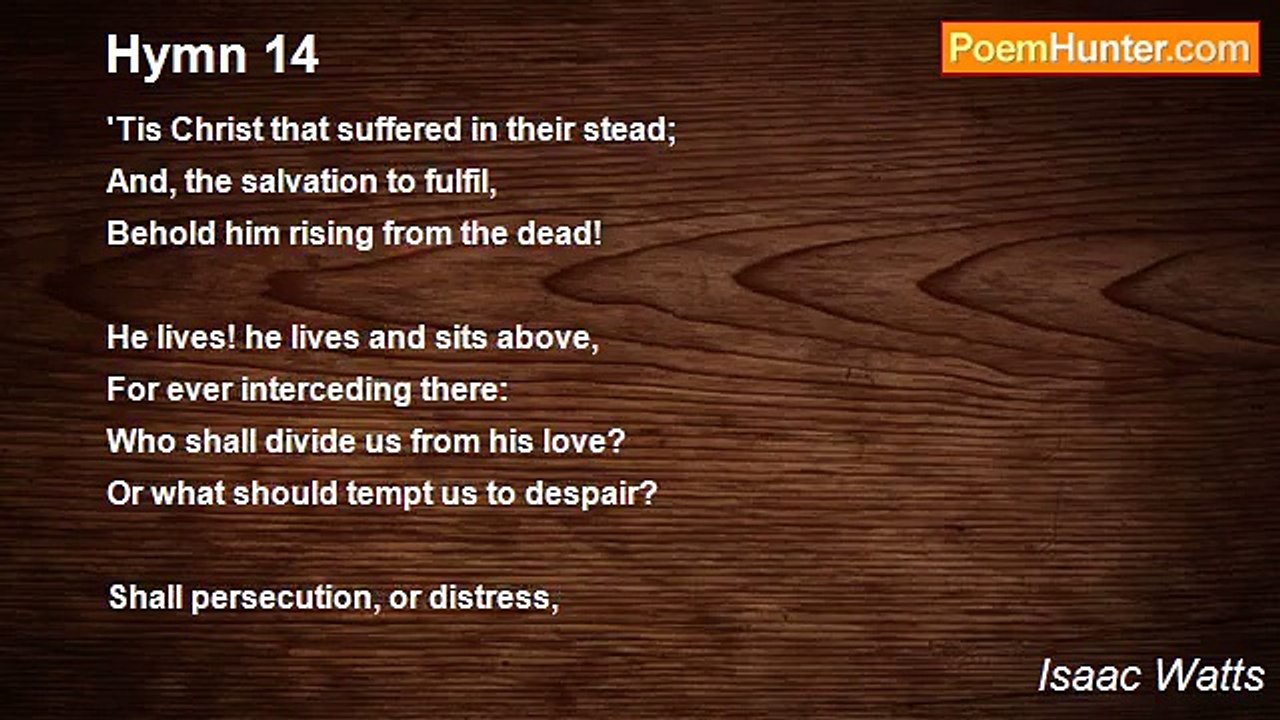 Hymn 14

PoemHunter.com

'Tis Christ that suffered in their stead;
And, the salvation to fulfil,
Behold him rising from the dead!

He lives! he lives and sits above,
For ever interceding there:
Who shall divide us from his love?
Or what should tempt us to despair?

Shall persecution, or distress,

Isaac Watts